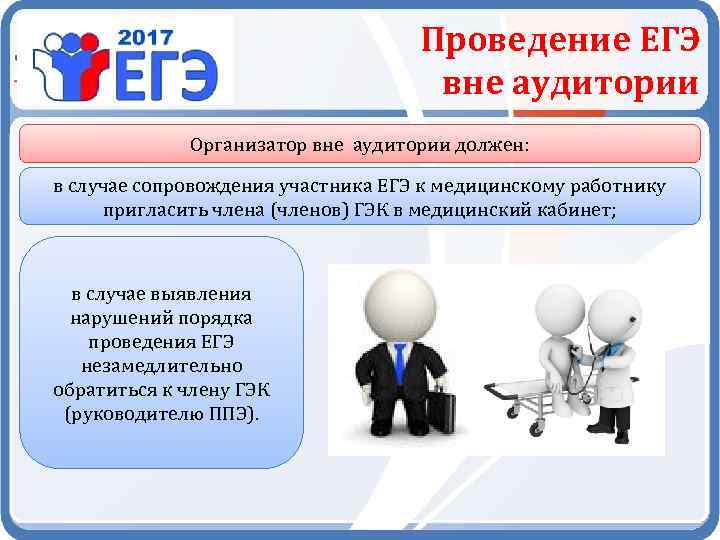 2017 ЕГЭ

Проведение ЕГЭ вне аудитории

Организатор вне аудитории должен:

в случае сопровождения участника ЕГЭ к медицинскому работнику пригласить члена (членов) ГЭК в медицинский кабинет;

в случае выявления нарушений порядка проведения ЕГЭ незамедлительно обратиться к члену ГЭК (руководителю ППЭ).